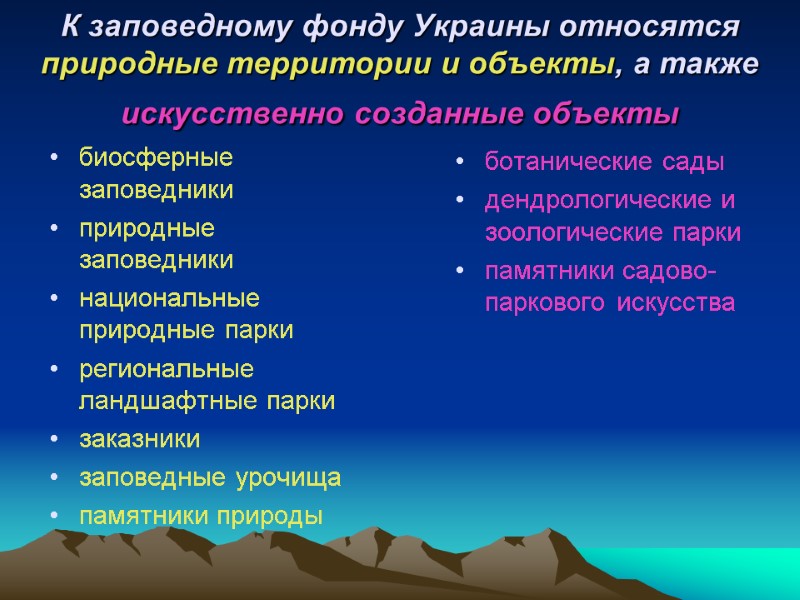 К заповедному фонду Украины относятся природные территории и объекты, а также искусственно созданные объекты

• биосферные заповедники
• природные заповедники
• национальные природные парки
• региональные ландшафтные парки
• заказники
• заповедные урочища
• памятники природы

• ботанические сады
• дендрологические и зоологические парки
• памятники садово-паркового искусства